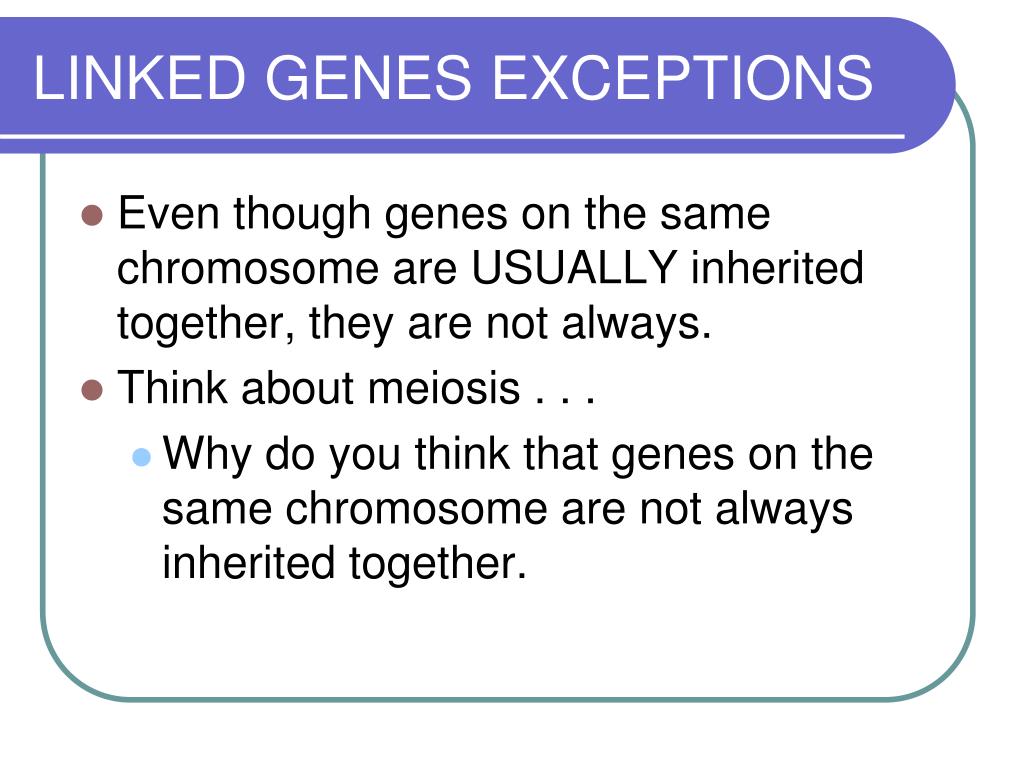 LINKED GENES EXCEPTIONS

Even though genes on the same chromosome are USUALLY inherited together, they are not always.

Think about meiosis . . .

Why do you think that genes on the same chromosome are not always inherited together.